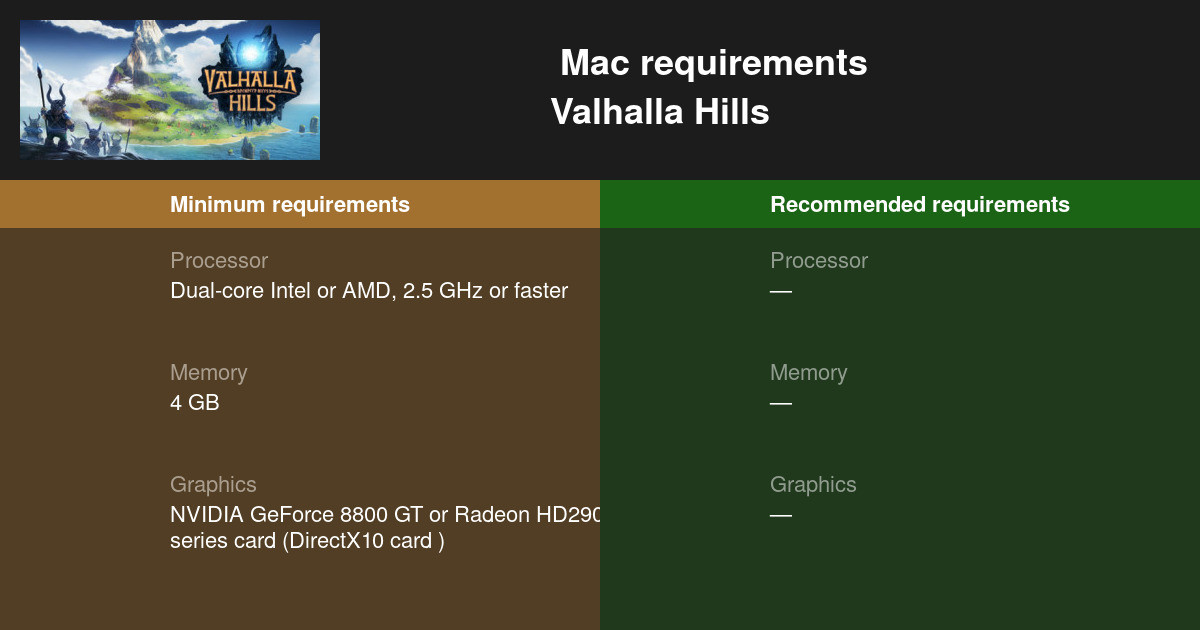 VALHALLA HILLS

Mac requirements
Valhalla Hills

Minimum requirements

Processor
Dual-core Intel or AMD, 2.5 GHz or faster

Memory
4 GB

Graphics
NVIDIA GeForce 8800 GT or Radeon HD290 series card (DirectX10 card )

Recommended requirements

Processor
—

Memory
—

Graphics
—